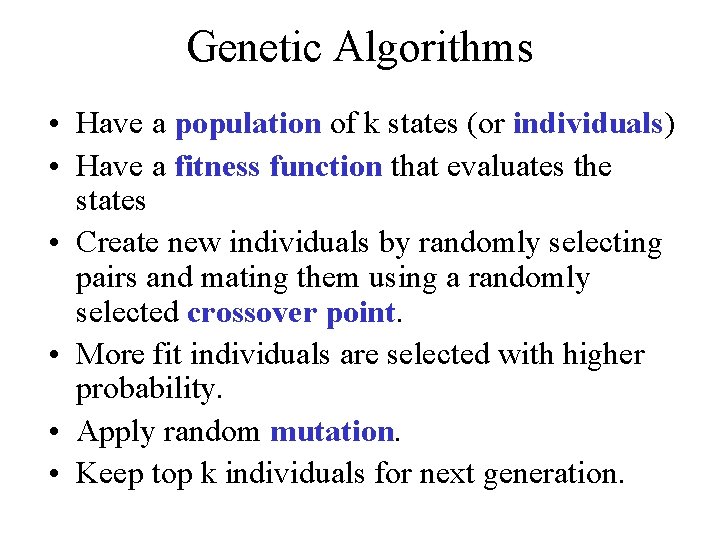 Genetic Algorithms

• Have a population of k states (or individuals)
• Have a fitness function that evaluates the states
• Create new individuals by randomly selecting pairs and mating them using a randomly selected crossover point.
• More fit individuals are selected with higher probability.
• Apply random mutation.
• Keep top k individuals for next generation.